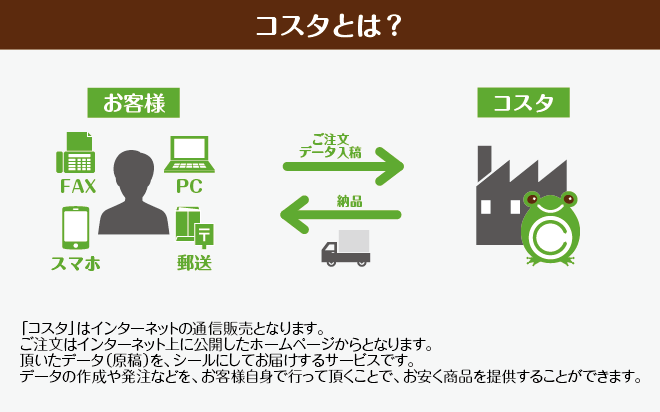 コスタとは？

お客様

FAX

PC

スマホ

郵送

ご注文
データ入稿

納品

コスタ

「コスタ」はインターネットの通信販売となります。
ご注文はインターネット上に公開したホームページからとなります。
頂いたデータ（原稿）を、シールにしてお届けするサービスです。
データの作成や発注などを、お客様自身で行って頂くことで、お安く商品を提供することができます。